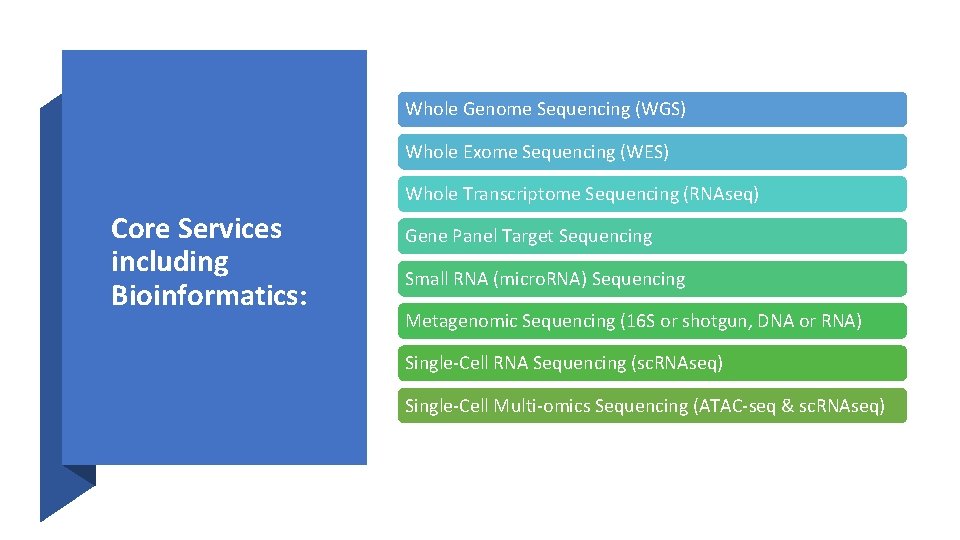 Core Services including Bioinformatics:

Whole Genome Sequencing (WGS)

Whole Exome Sequencing (WES)

Whole Transcriptome Sequencing (RNAseq)

Gene Panel Target Sequencing

Small RNA (microRNA) Sequencing

Metagenomic Sequencing (16S or shotgun, DNA or RNA)

Single-Cell RNA Sequencing (scRNAseq)

Single-Cell Multi-omics Sequencing (ATAC-seq & scRNAseq)